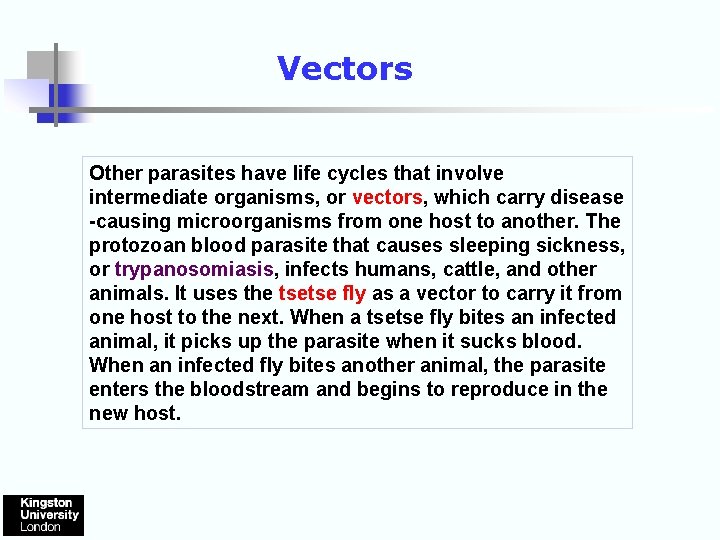 Vectors

Other parasites have life cycles that involve intermediate organisms, or vectors, which carry disease -causing microorganisms from one host to another. The protozoan blood parasite that causes sleeping sickness, or trypanosomiasis, infects humans, cattle, and other animals. It uses the tsetse fly as a vector to carry it from one host to the next. When a tsetse fly bites an infected animal, it picks up the parasite when it sucks blood. When an infected fly bites another animal, the parasite enters the bloodstream and begins to reproduce in the new host.

Kingston University London